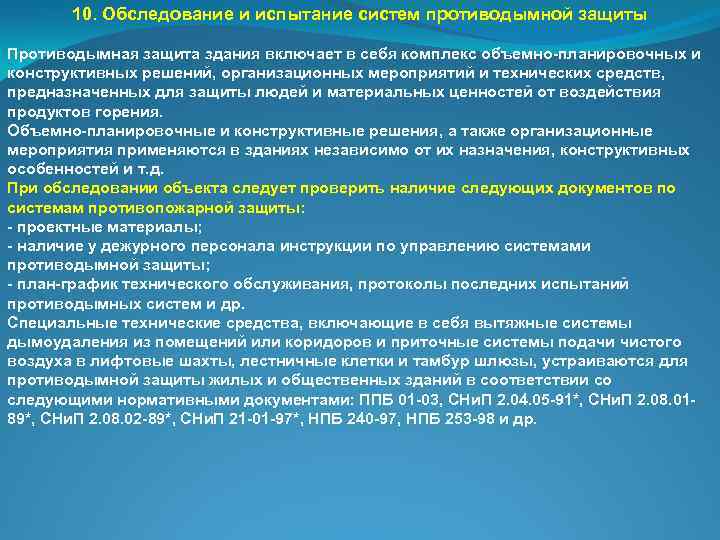 10. Обследование и испытание систем противодымной защиты

Противодымная защита здания включает в себя комплекс объемно-планировочных и конструктивных решений, организационных мероприятий и технических средств, предназначенных для защиты людей и материальных ценностей от воздействия продуктов горения.
Объемно-планировочные и конструктивные решения, а также организационные мероприятия применяются в зданиях независимо от их назначения, конструктивных особенностей и т.д.
При обследовании объекта следует проверить наличие следующих документов по системам противопожарной защиты:
- проектные материалы;
- наличие у дежурного персонала инструкции по управлению системами противодымной защиты;
- план-график технического обслуживания, протоколы последних испытаний противодымных систем и др.
Специальные технические средства, включающие в себя вытяжные системы дымоудаления из помещений или коридоров и приточные системы подачи чистого воздуха в лифтовые шахты, лестничные клетки и тамбур шлюзы, устраиваются для противодымной защиты жилых и общественных зданий в соответствии со следующими нормативными документами: ППБ 01-03, СНиП 2.04.05-91*, СНиП 2.08.01-89*, СНиП 2.08.02-89*, СНиП 21-01-97*, НПБ 240-97, НПБ 253-98 и др.